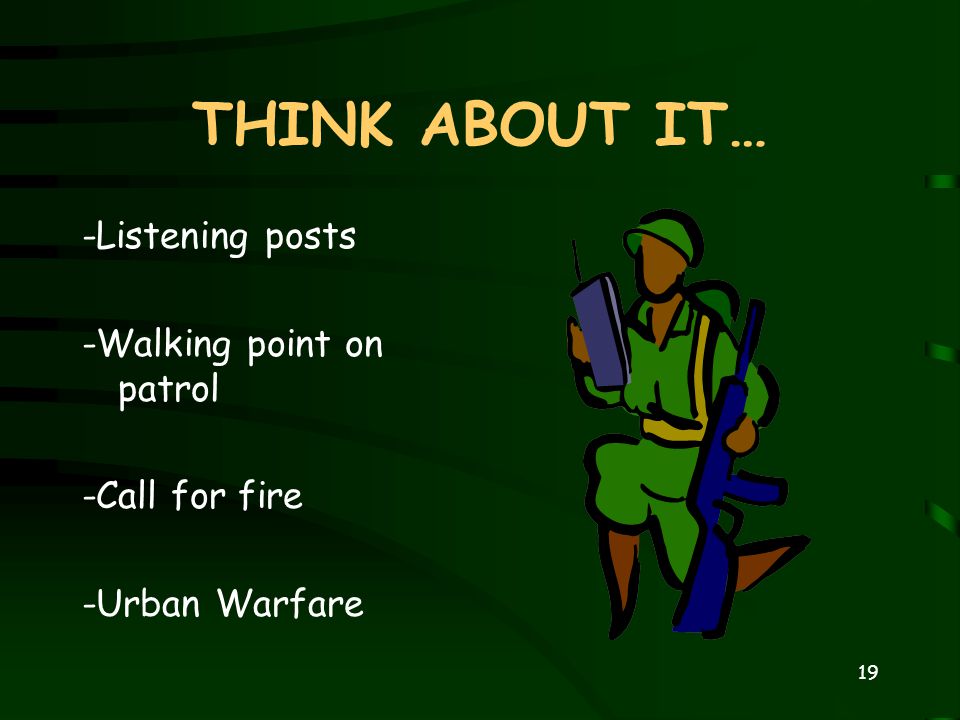 THINK ABOUT IT…

-Listening posts

-Walking point on patrol

-Call for fire

-Urban Warfare

19